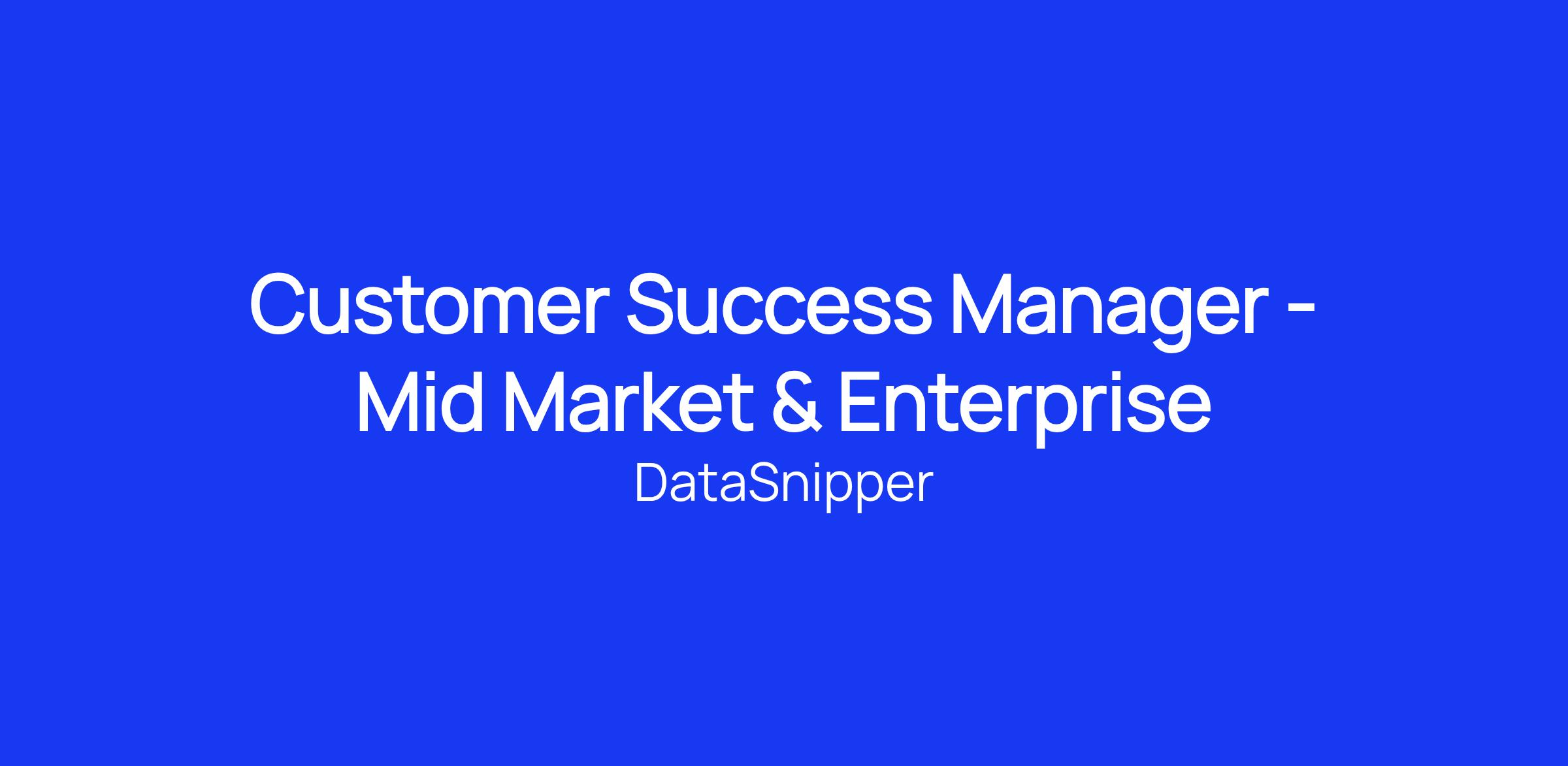 Customer Success Manager - Mid Market & Enterprise

DataSnipper